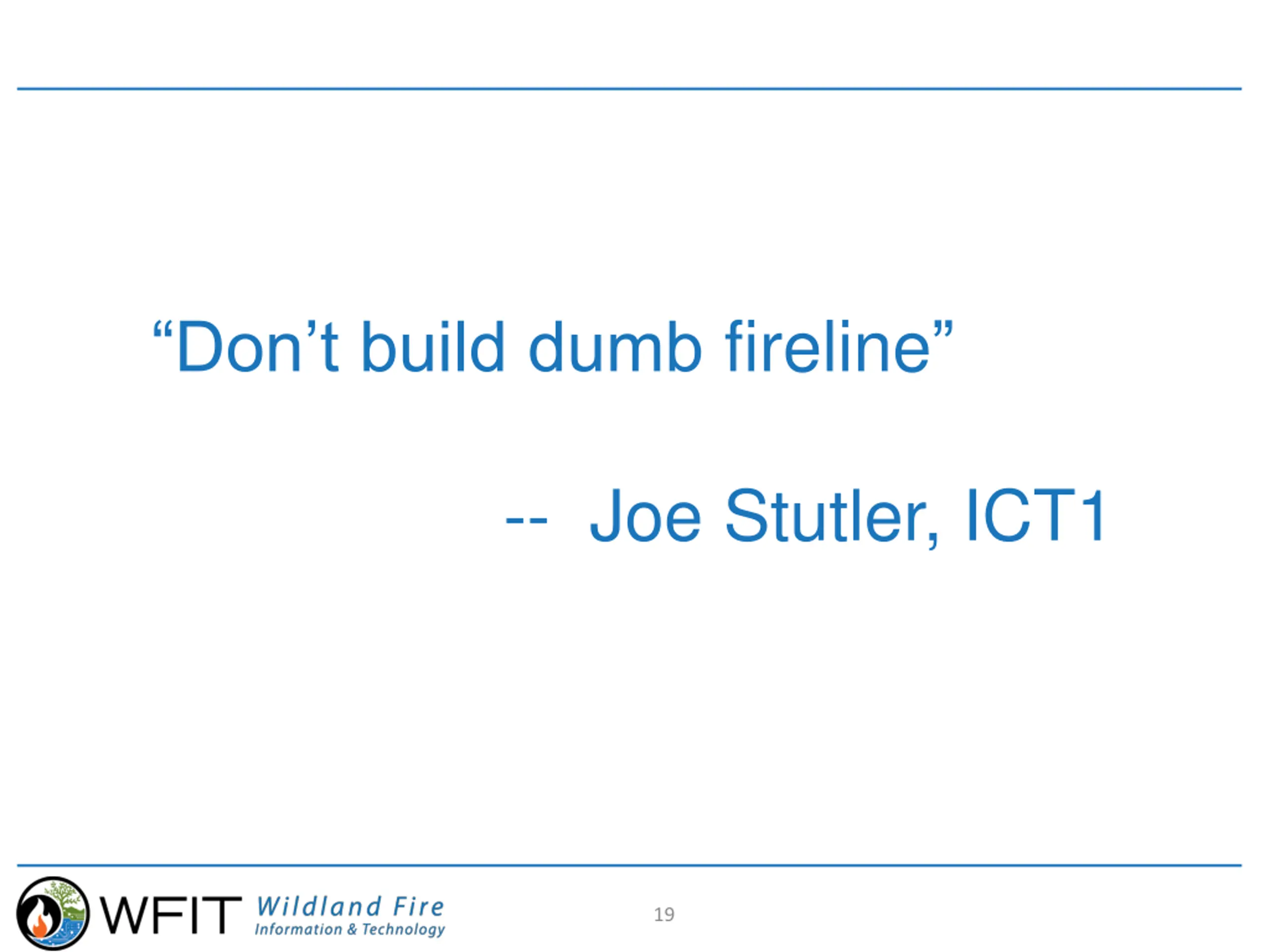 “Don’t build dumb fireline”

-- Joe Stutler, ICT1

WFIT Wildland Fire Information & Technology

19